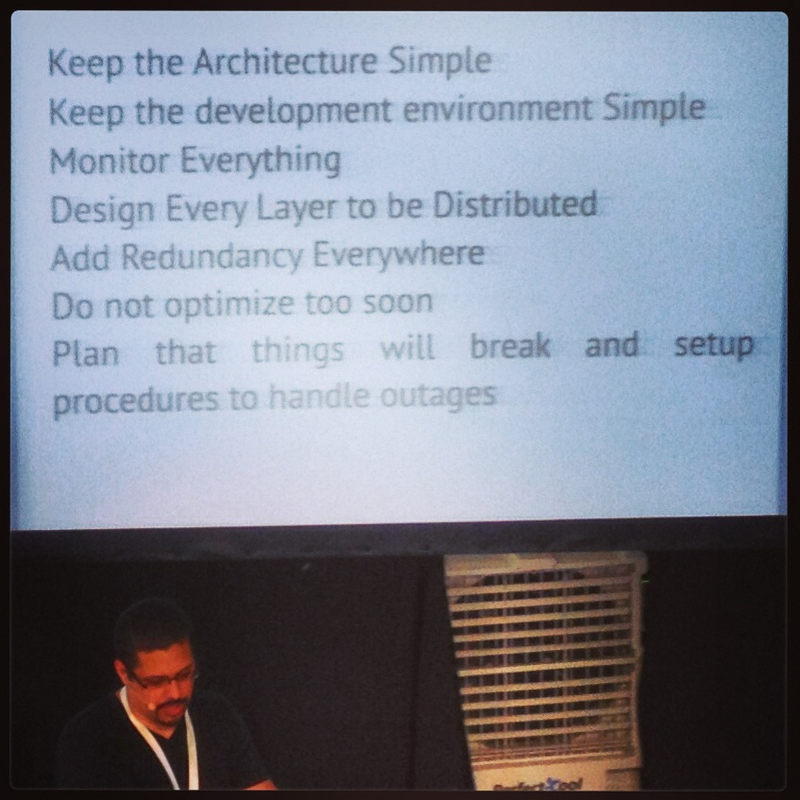 Keep the Architecture Simple
Keep the development environment Simple
Monitor Everything
Design Every Layer to be Distributed
Add Redundancy Everywhere
Do not optimize too soon
Plan that things will break and setup procedures to handle outages

PerfectKool